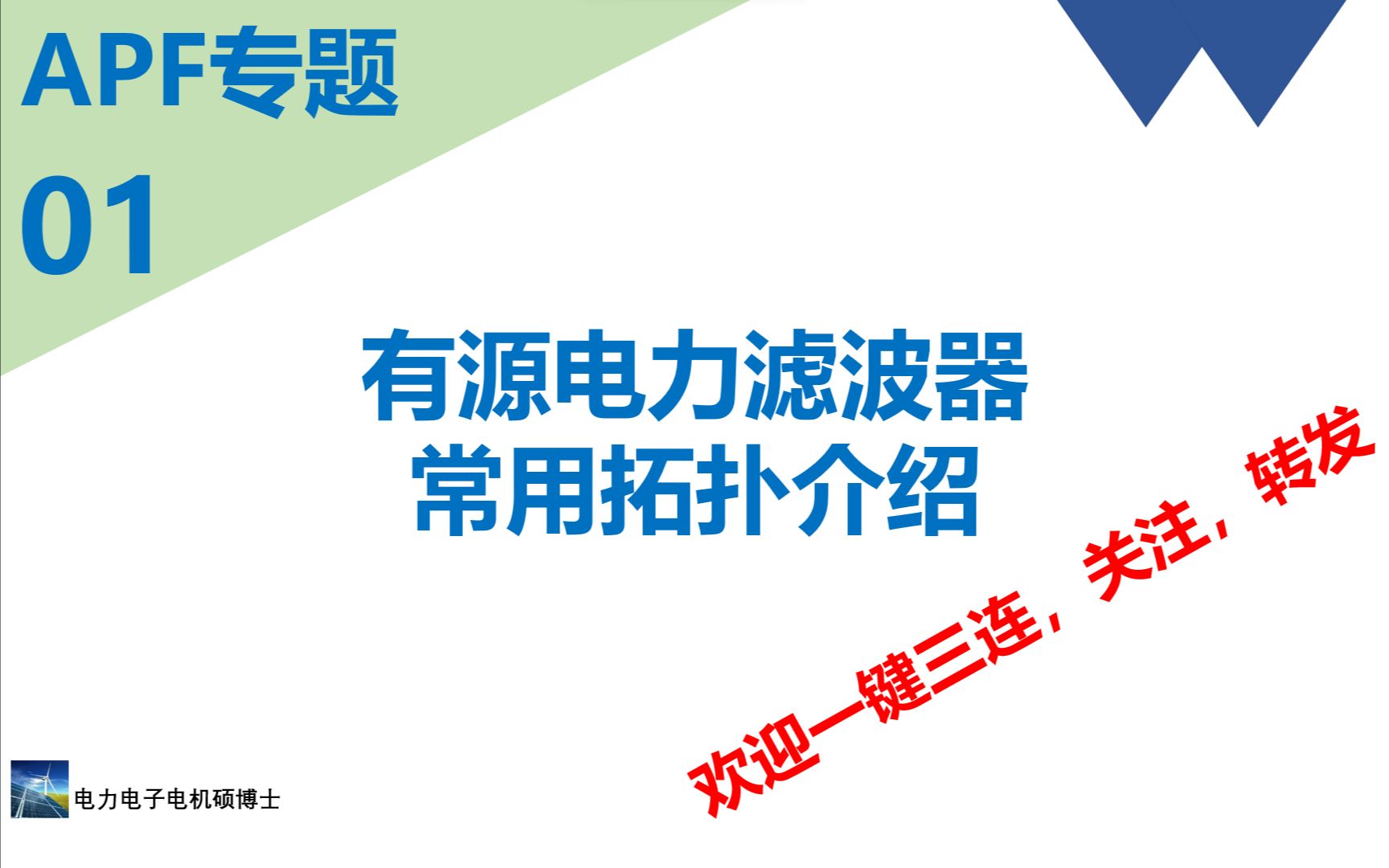 APF专题
01

有源电力滤波器
常用拓扑介绍

欢迎一键三连，关注，转发

电力电子电机硕博士